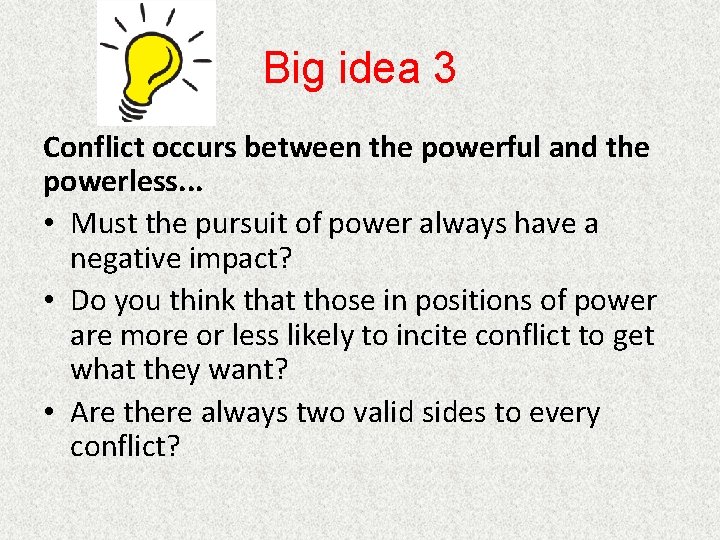 Big idea 3

Conflict occurs between the powerful and the powerless...

• Must the pursuit of power always have a negative impact?
• Do you think that those in positions of power are more or less likely to incite conflict to get what they want?
• Are there always two valid sides to every conflict?